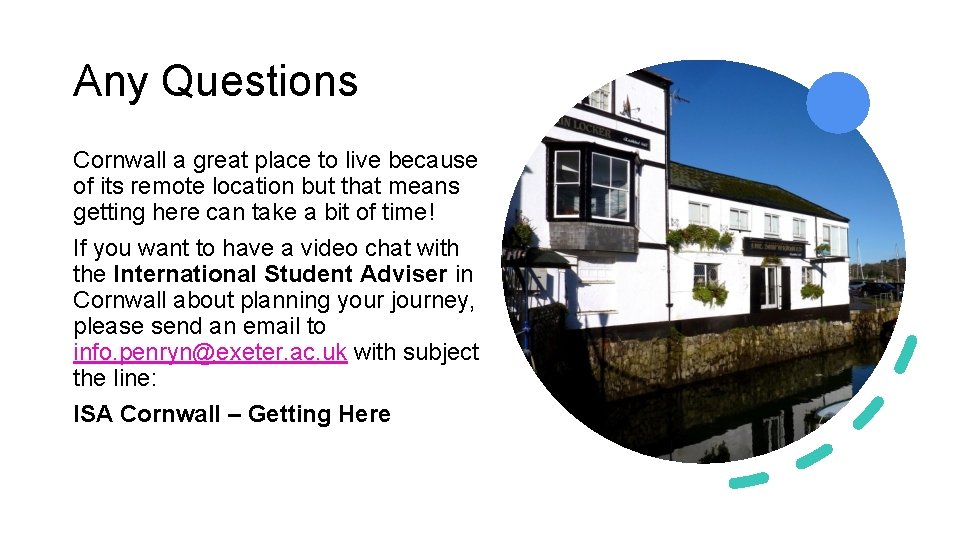 Any Questions

Cornwall a great place to live because of its remote location but that means getting here can take a bit of time!

If you want to have a video chat with the International Student Adviser in Cornwall about planning your journey, please send an email to info.penryn@exeter.ac.uk with subject the line:

ISA Cornwall – Getting Here